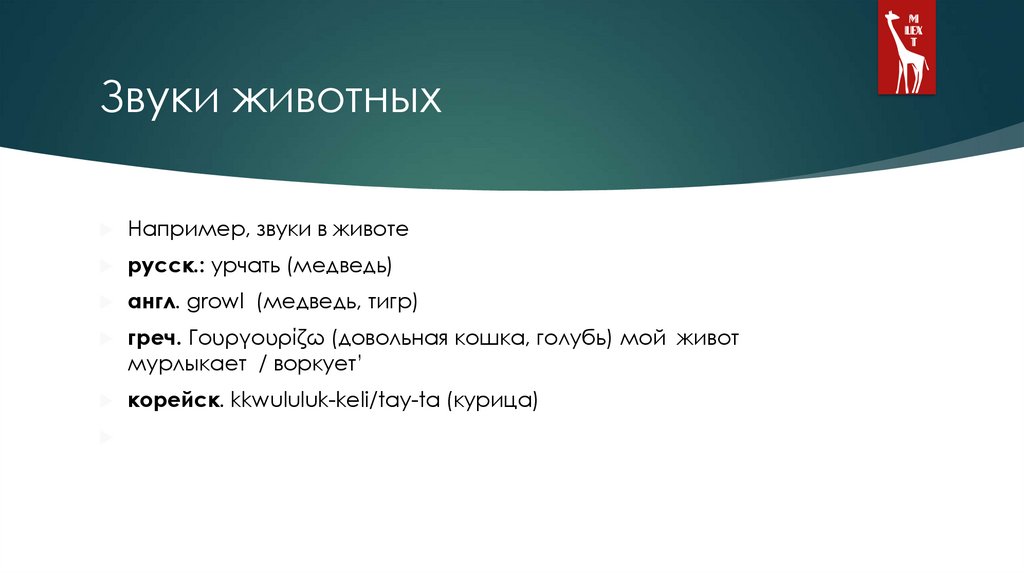 M
LEX
T

Звуки животных

Например, звуки в животе

русск.: урчать (медведь)

англ. growl (медведь, тигр)

греч. Γουργουρίζω (довольная кошка, голубь) мой живот мурлыкает / воркует'

корейск. kkwululuk-keli/tay-ta (курица)